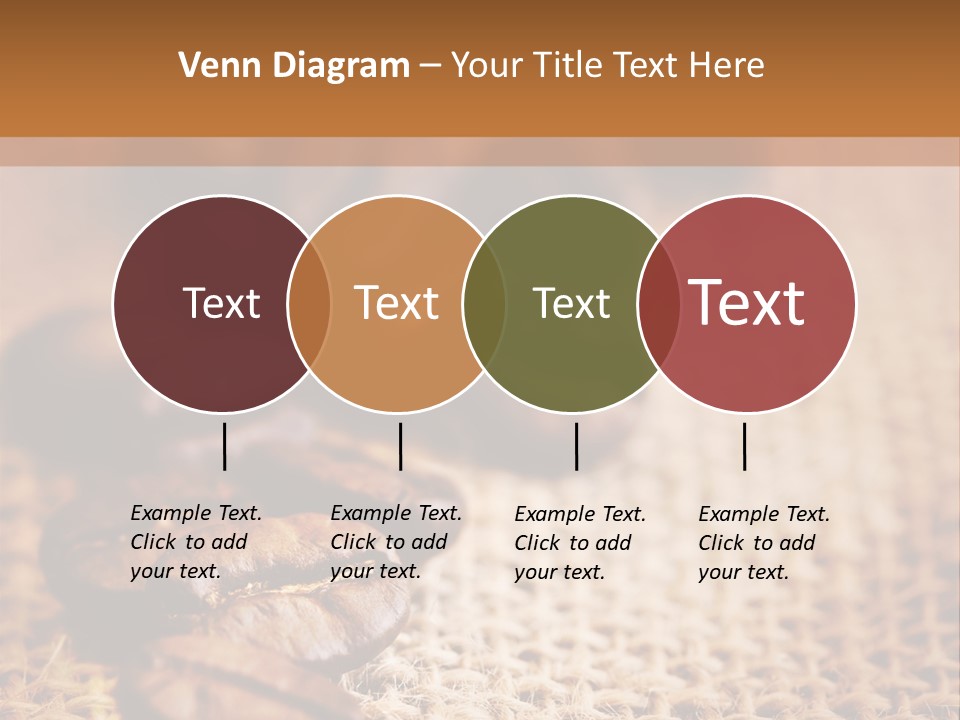 Venn Diagram – Your Title Text Here

Text

Text

Text

Text

Example Text. Click to add your text.

Example Text. Click to add your text.

Example Text. Click to add your text.

Example Text. Click to add your text.